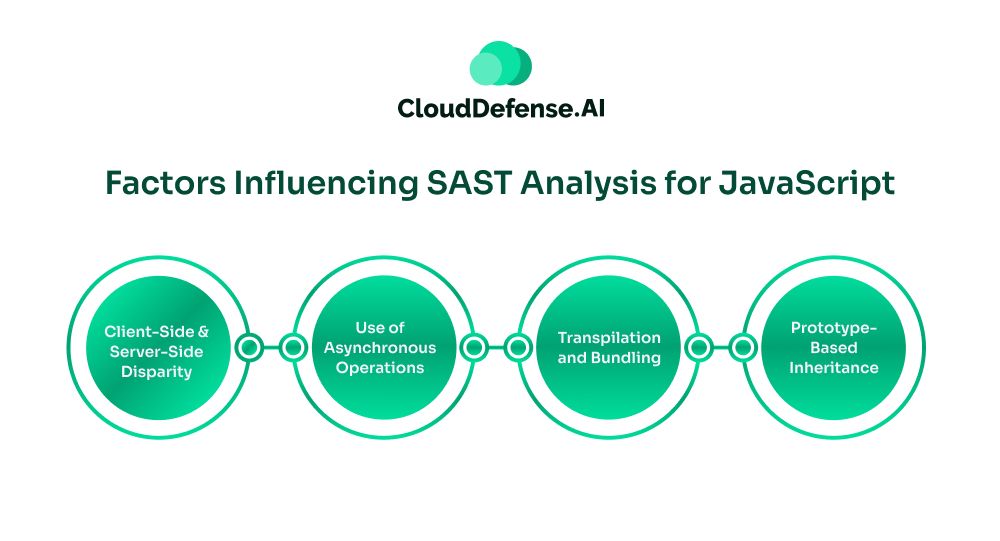 CloudDefense.AI

Factors Influencing SAST Analysis for JavaScript

Client-Side & Server-Side Disparity

Use of Asynchronous Operations

Transpilation and Bundling

Prototype-Based Inheritance